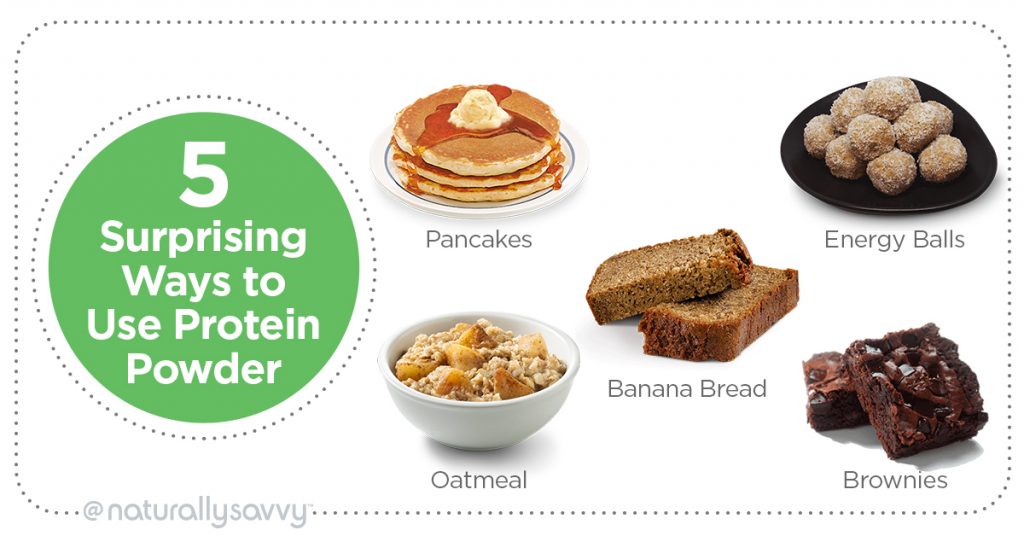 5
Surprising Ways to Use Protein Powder

Pancakes

Energy Balls

Banana Bread

Oatmeal

Brownies

@naturallysavvy™